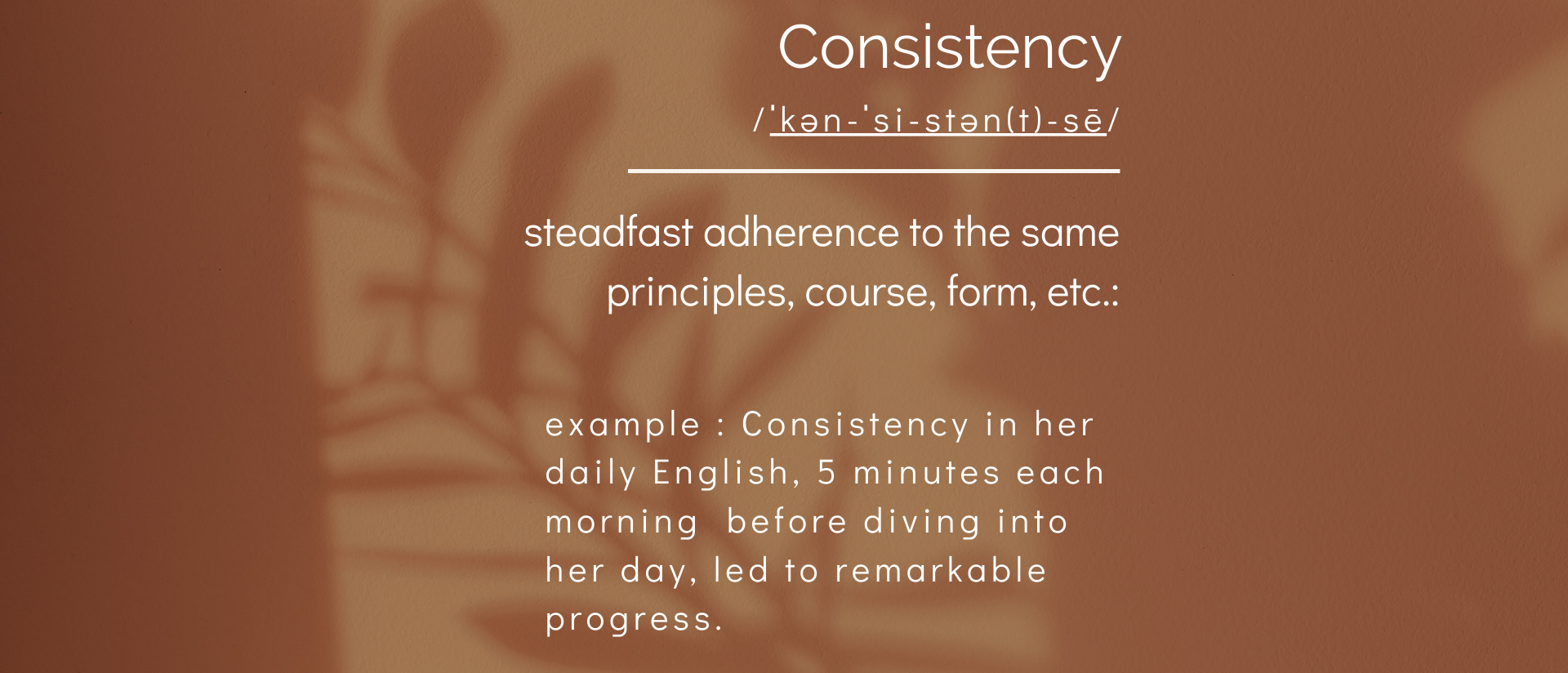 Consistency

/ˈkən-ˈsi-stən(t)-sē/

steadfast adherence to the same principles, course, form, etc.:

example : Consistency in her daily English, 5 minutes each morning before diving into her day, led to remarkable progress.